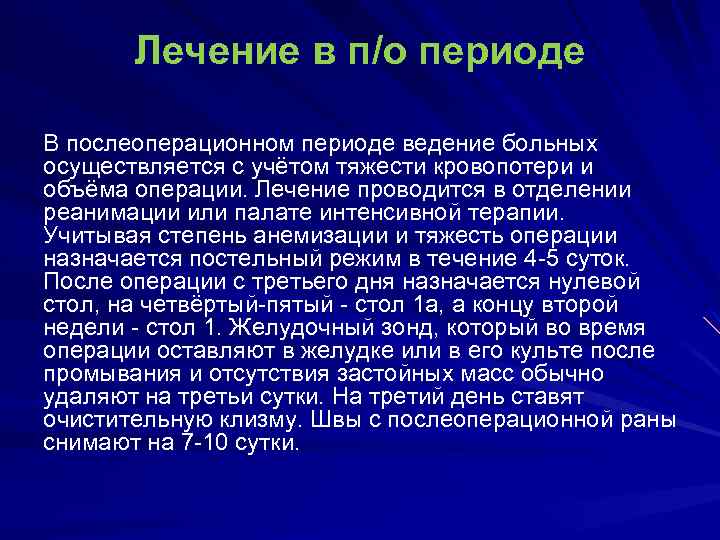 Лечение в п/о периоде

В послеоперационном периоде ведение больных осуществляется с учётом тяжести кровопотери и объёма операции. Лечение проводится в отделении реанимации или палате интенсивной терапии. Учитывая степень анемизации и тяжесть операции назначается постельный режим в течение 4-5 суток. После операции с третьего дня назначается нулевой стол, на четвёртый-пятый - стол 1а, а концу второй недели - стол 1. Желудочный зонд, который во время операции оставляют в желудке или в его культе после промывания и отсутствия застойных масс обычно удаляют на третьи сутки. На третий день ставят очистительную клизму. Швы с послеоперационной раны снимают на 7-10 сутки.